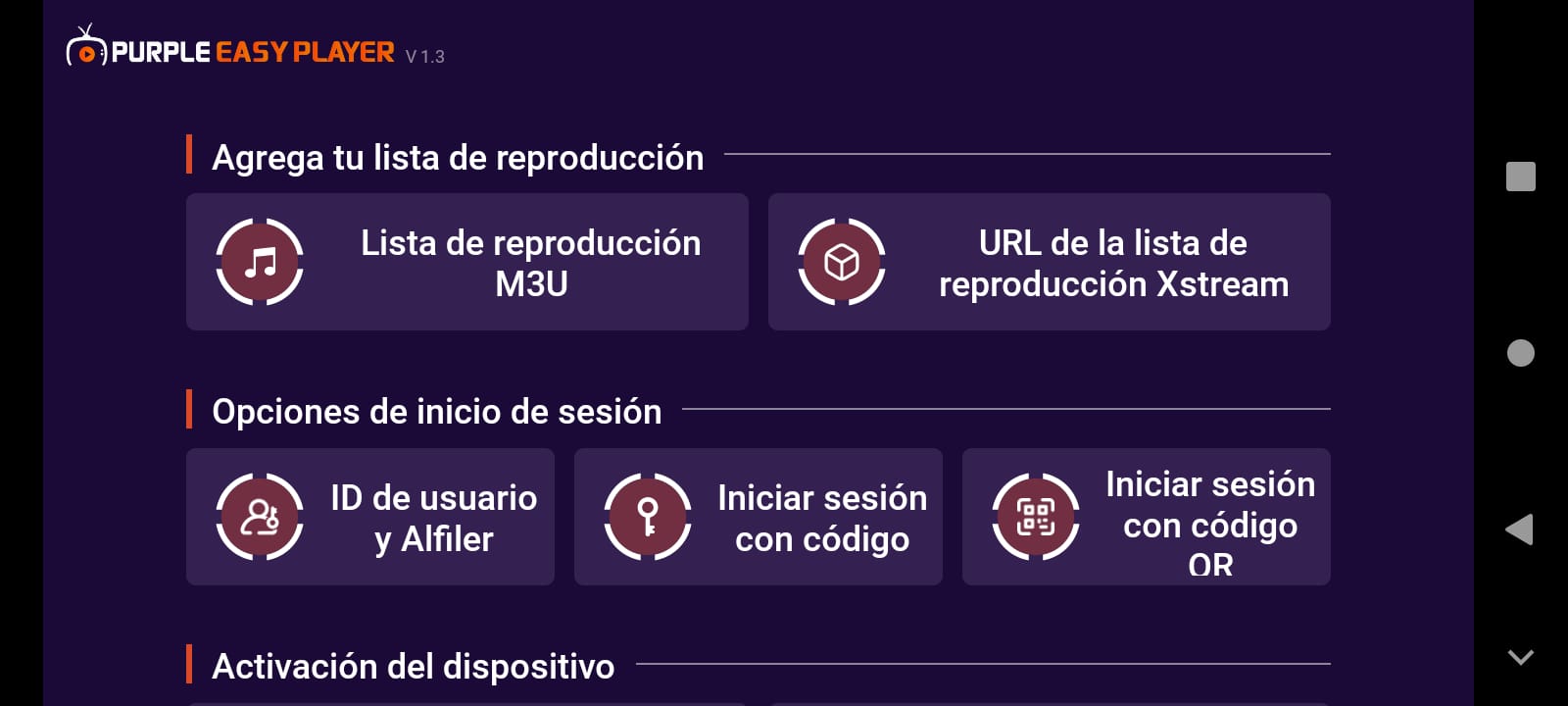 PURPLE EASY PLAYER V 1.3

Agrega tu lista de reproducción

Lista de reproducción M3U

URL de la lista de reproducción Xstream

Opciones de inicio de sesión

ID de usuario y Alfiler

Iniciar sesión con código

Iniciar sesión con código QR

Activación del dispositivo